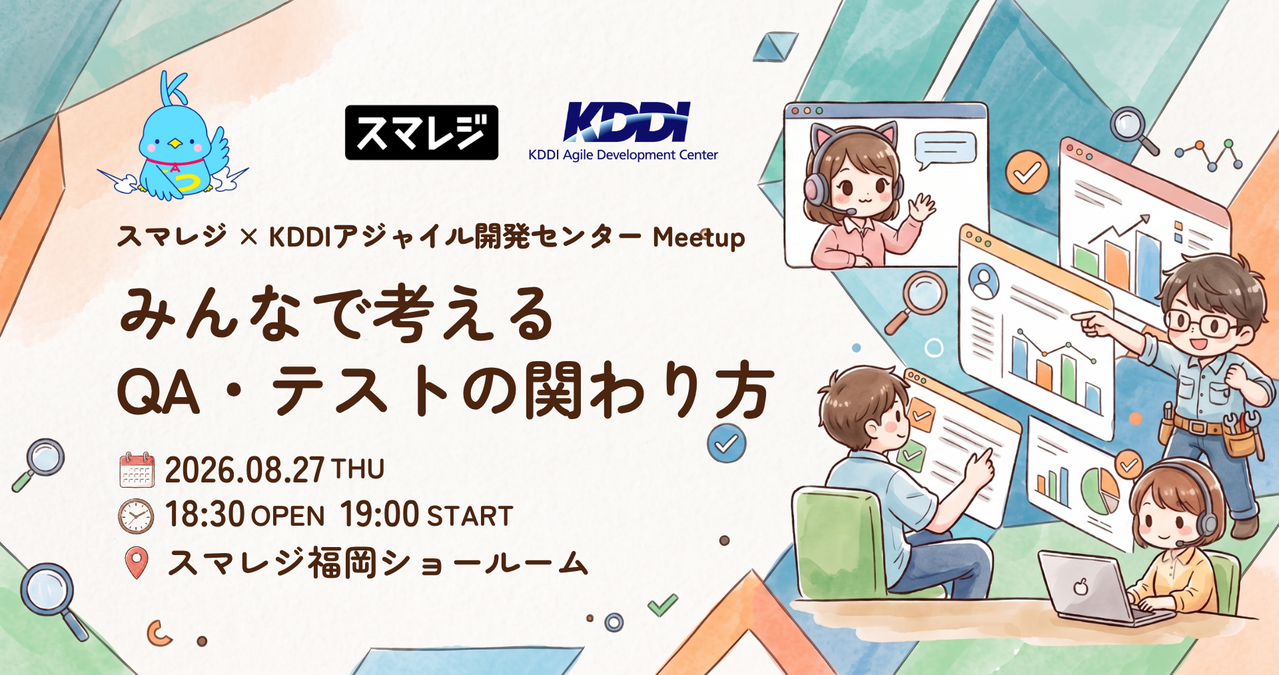 スマレジ

KDDI
KDDI Agile Development Center

スマレジ × KDDIアジャイル開発センター Meetup

みんなで考える
QA・テストの関わり方

2026.08.27 THU
18:30 OPEN 19:00 START
スマレジ福岡ショールーム